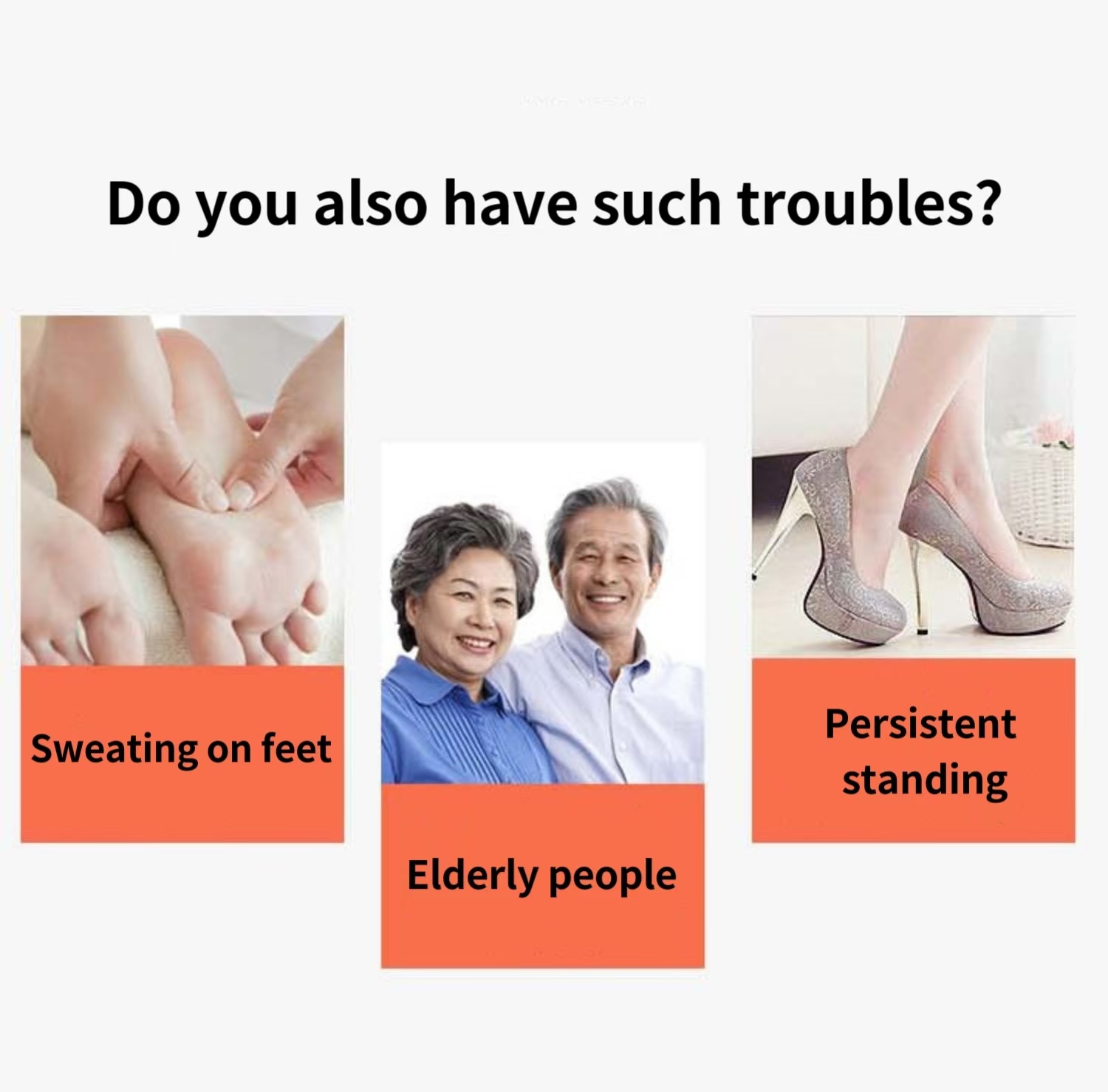 Do you also have such troubles?

Sweating on feet

Elderly people

Persistent standing